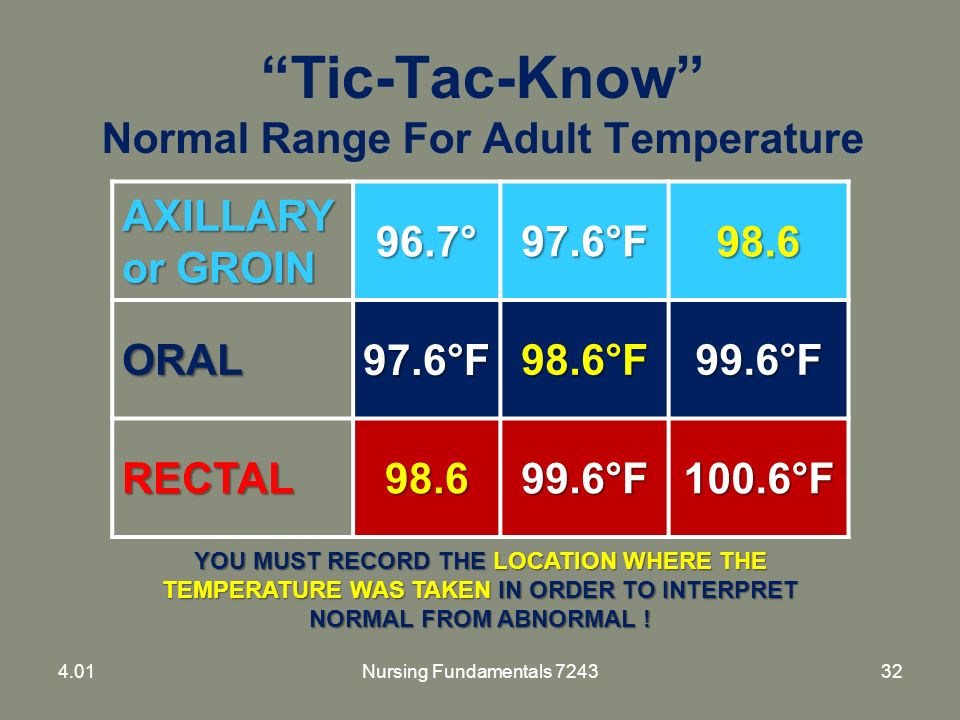 “Tic-Tac-Know”
Normal Range For Adult Temperature

| AXILLARY or GROIN | 96.7° | 97.6°F | 98.6 |
|---|---|---|---|
| ORAL | 97.6°F | 98.6°F | 99.6°F |
| RECTAL | 98.6 | 99.6°F | 100.6°F |

YOU MUST RECORD THE LOCATION WHERE THE TEMPERATURE WAS TAKEN IN ORDER TO INTERPRET NORMAL FROM ABNORMAL !

4.01

Nursing Fundamentals 7243

32